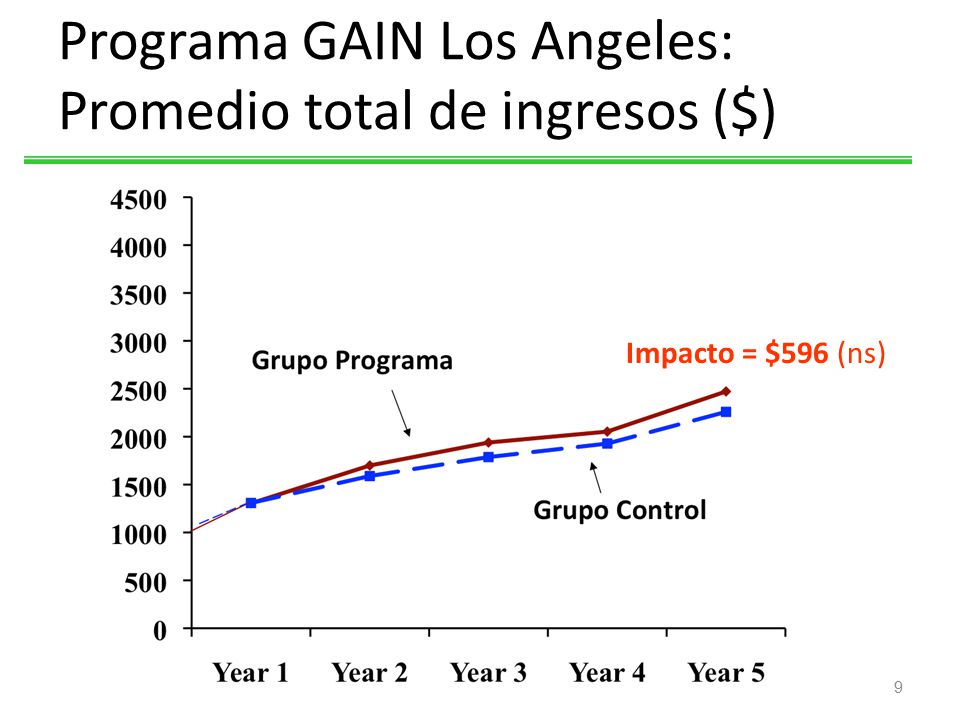 Programa GAIN Los Angeles: Promedio total de ingresos ($)

4500
4000
3500
3000
2500
2000
1500
1000
500
0

Grupo Programa

Impacto = $596 (ns)

Grupo Control

Year 1 Year 2 Year 3 Year 4 Year 5

9